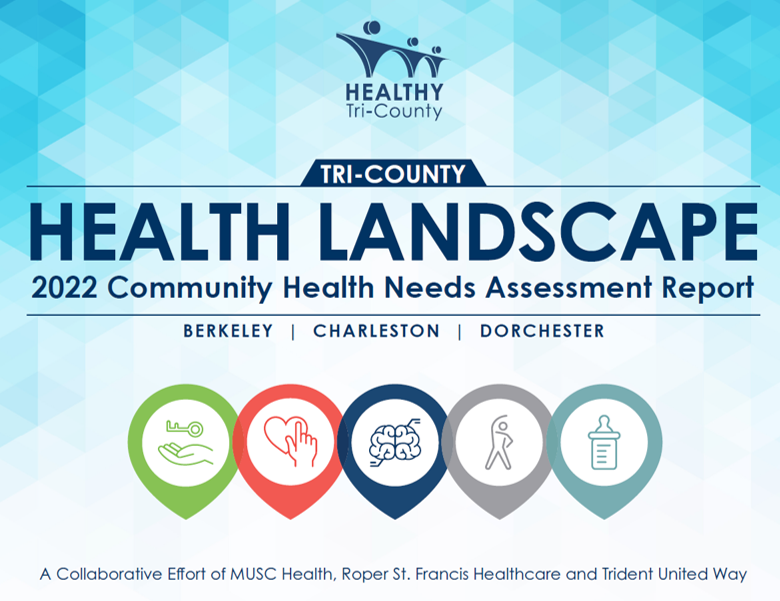 HEALTHY
Tri-County

TRI-COUNTY
HEALTH LANDSCAPE
2022 Community Health Needs Assessment Report
BERKELEY | CHARLESTON | DORCHESTER

A Collaborative Effort of MUSC Health, Roper St. Francis Healthcare and Trident United Way